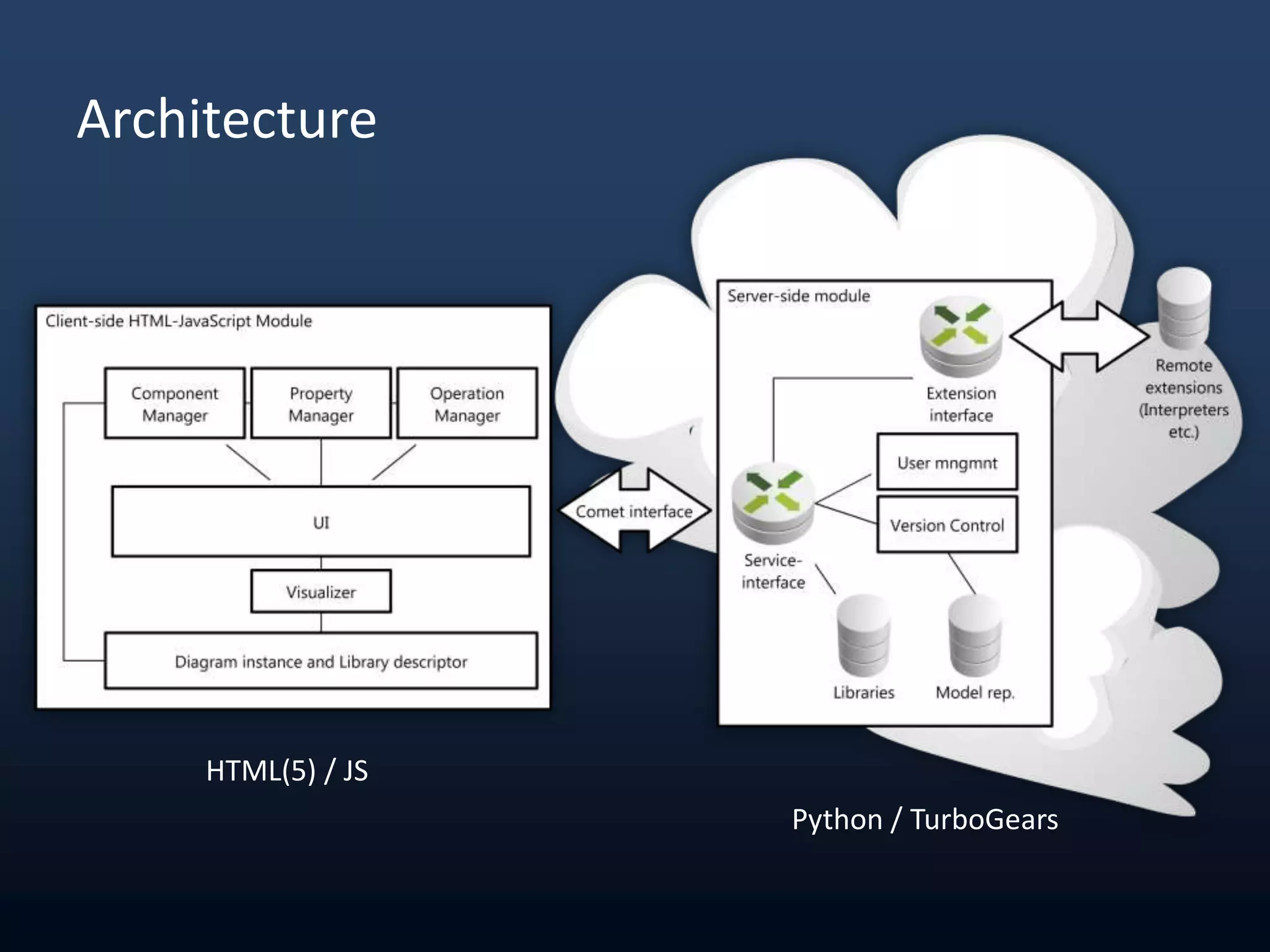 Architecture

Client-side HTML-JavaScript Module

Component Manager

Property Manager

Operation Manager

UI

Visualizer

Diagram instance and Library descriptor

Comet interface

Server-side module

Extension interface

User mngmnt

Version Control

Service-interface

Libraries

Model rep.

Remote extensions (Interpreters etc.)

HTML(5) / JS

Python / TurboGears